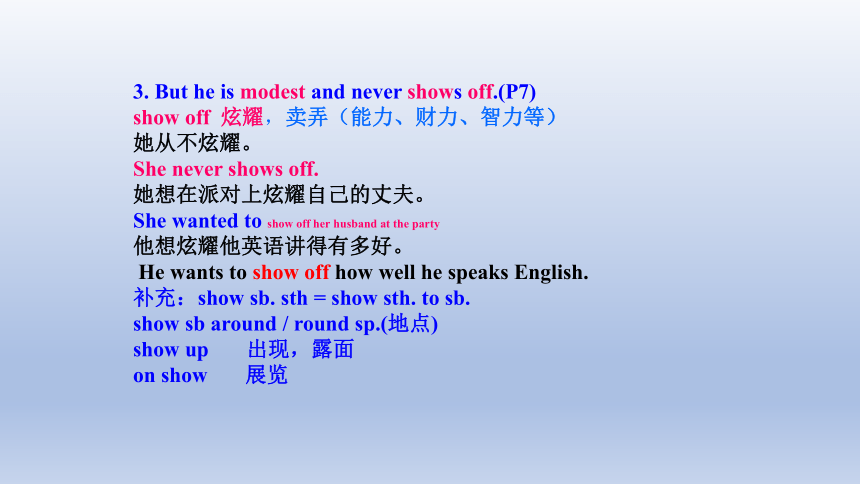 3. But he is modest and never shows off.(P7)
show off 炫耀，卖弄（能力、财力、智力等）
她从不炫耀。
She never shows off.
她想在派对上炫耀自己的丈夫。
She wanted to show off her husband at the party
他想炫耀他英语讲得有多好。
He wants to show off how well he speaks English.
补充：show sb. sth = show sth. to sb.
show sb around / round sp.(地点)
show up 出现，露面
on show 展览